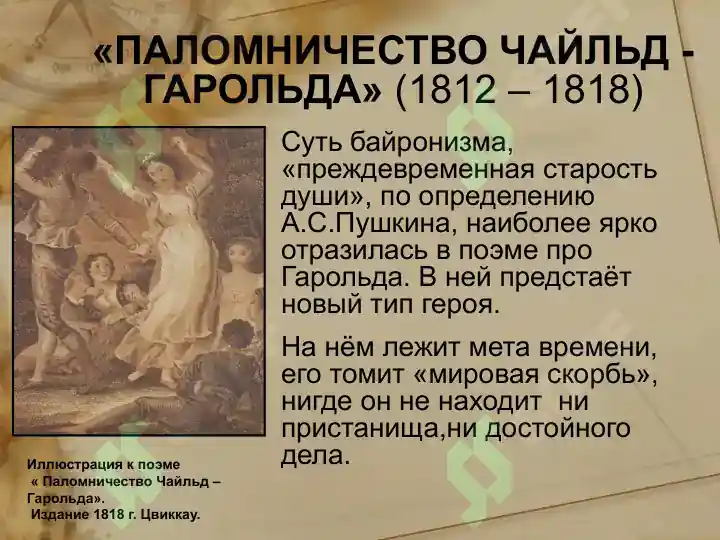 «ПАЛОМНИЧЕСТВО ЧАЙЛЬД - ГАРОЛЬДА» (1812 – 1818)

Суть байронизма, «преждевременная старость души», по определению А.С.Пушкина, наиболее ярко отразилась в поэме про Гарольда. В ней предстаёт новый тип героя.

На нём лежит мета времени, его томит «мировая скорбь», нигде он не находит ни пристанища,ни достойного дела.

Иллюстрация к поэме « Паломничество Чайльд – Гарольда». Издание 1818 г. Цвиккау.